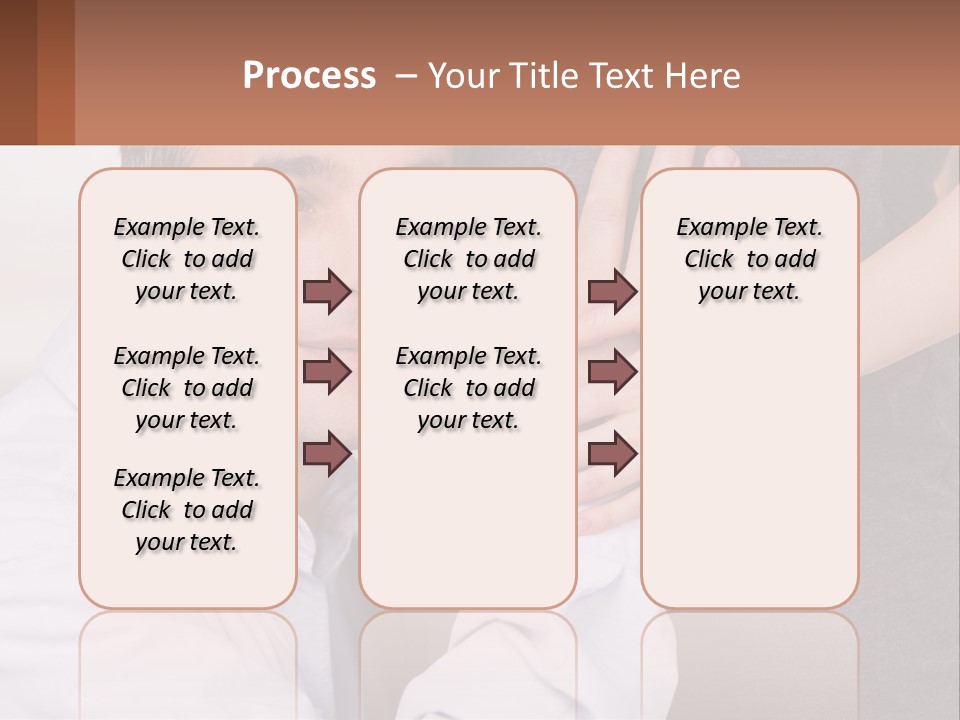 Process – Your Title Text Here

Example Text. Click to add your text.

Example Text. Click to add your text.

Example Text. Click to add your text.

Example Text. Click to add your text.

Example Text. Click to add your text.

Example Text. Click to add your text.